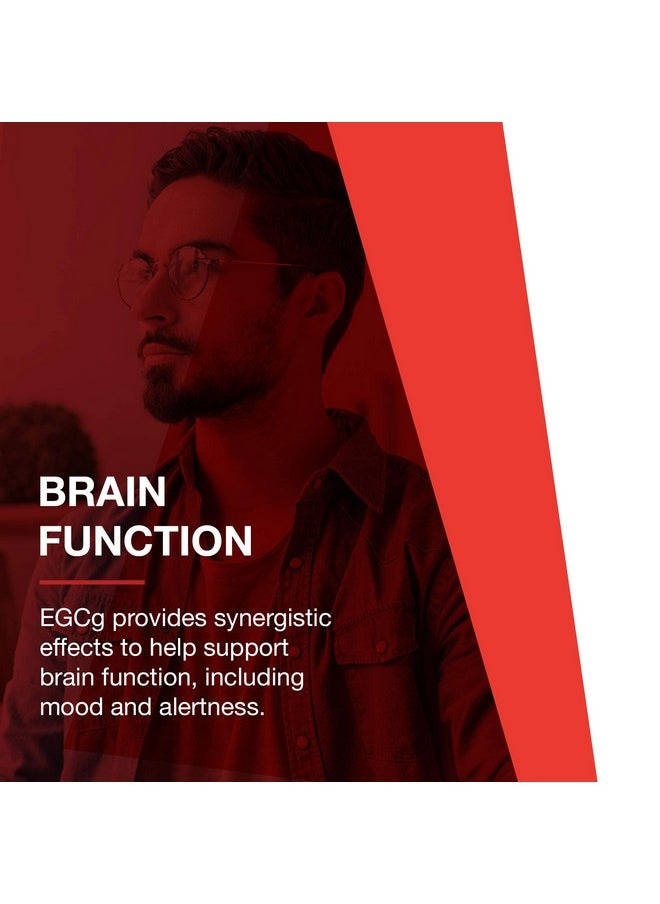 BRAIN FUNCTION

EGCg provides synergistic effects to help support brain function, including mood and alertness.